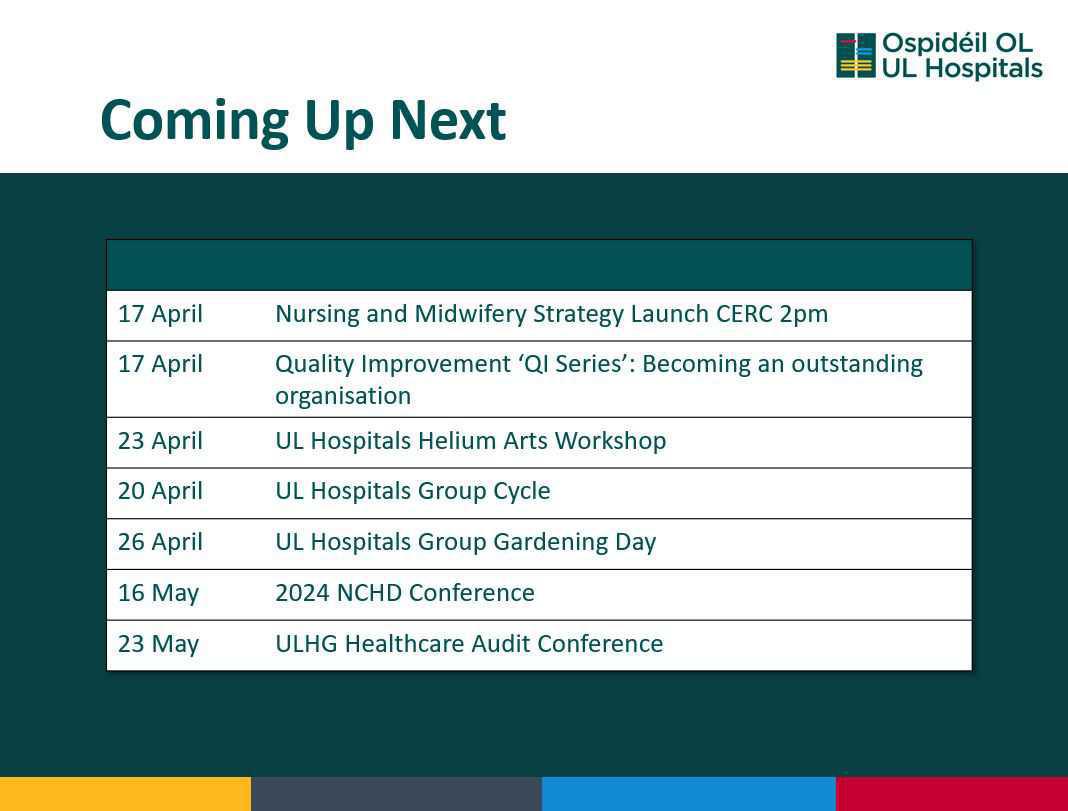 Ospidéil OL
UL Hospitals

Coming Up Next

| | |
|---|---|
| 17 April | Nursing and Midwifery Strategy Launch CERC 2pm |
| 17 April | Quality Improvement ‘QI Series’: Becoming an outstanding organisation |
| 23 April | UL Hospitals Helium Arts Workshop |
| 20 April | UL Hospitals Group Cycle |
| 26 April | UL Hospitals Group Gardening Day |
| 16 May | 2024 NCHD Conference |
| 23 May | ULHG Healthcare Audit Conference |